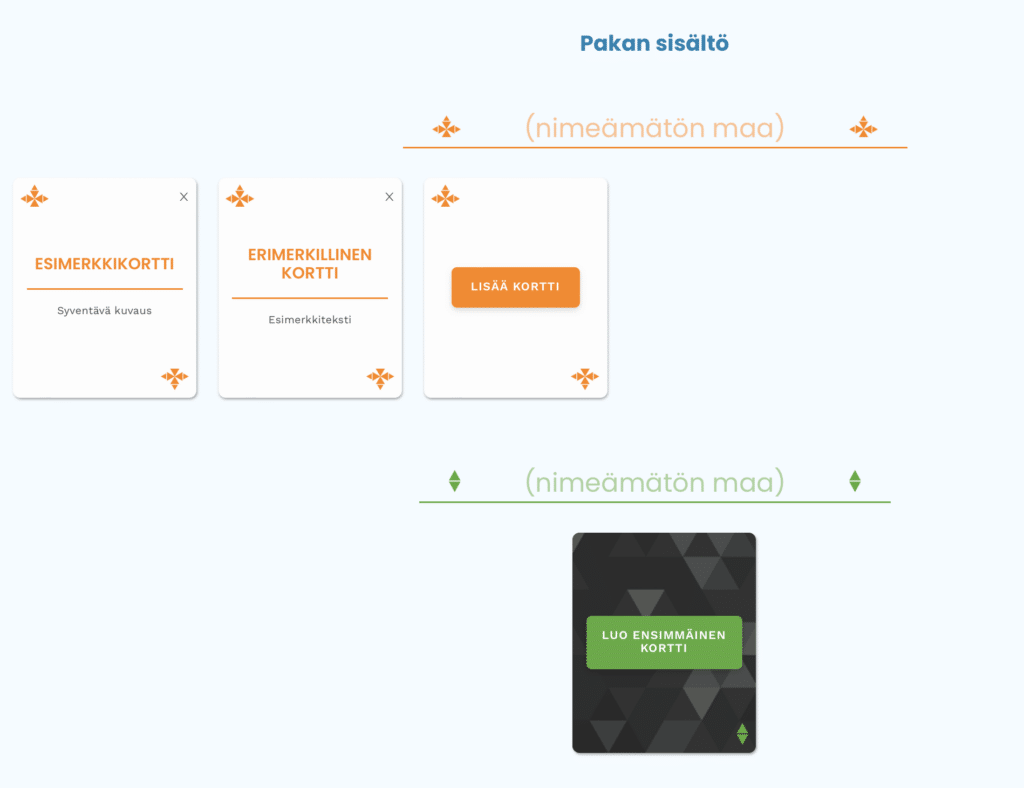 Pakan sisältö

(nimeämätön maa)

×

ESIMERKKIKORTTI

Syventävä kuvaus

×

ERIMERKILLINEN KORTTI

Esimerkkiteksti

LISÄÄ KORTTI

(nimeämätön maa)

LUO ENSIMMÄINEN KORTTI